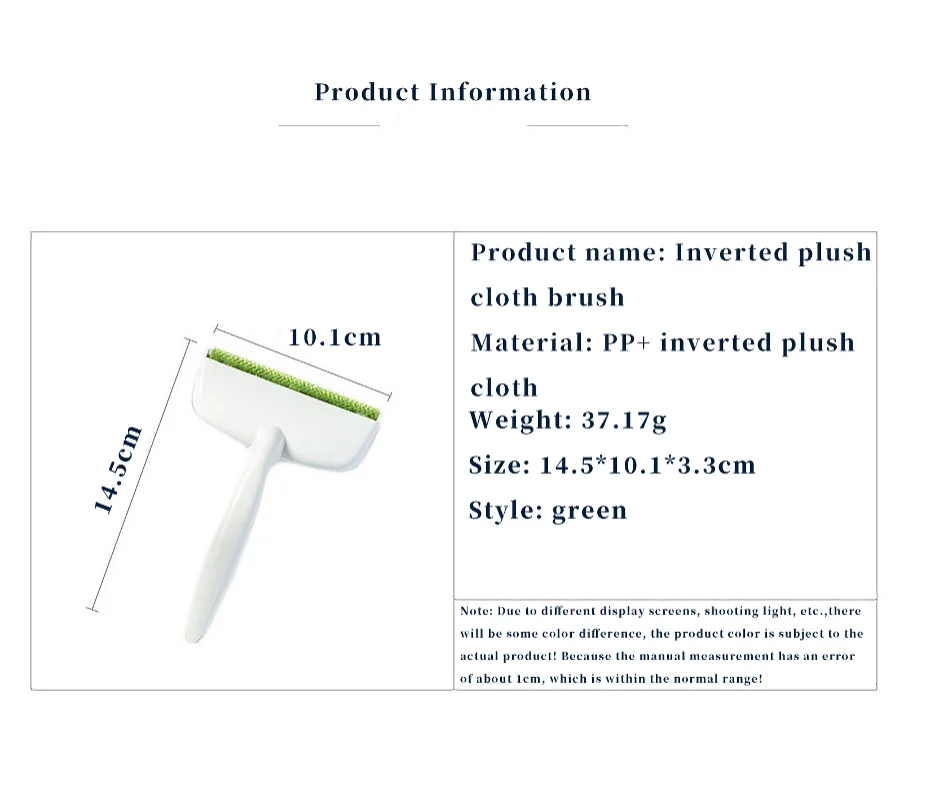 Product Information

10.1cm

14.5cm

Product name: Inverted plush cloth brush

Material: PP+ inverted plush cloth

Weight: 37.17g

Size: 14.5*10.1*3.3cm

Style: green

Note: Due to different display screens, shooting light, etc.,there will be some color difference, the product color is subject to the actual product! Because the manual measurement has an error of about 1cm, which is within the normal range!